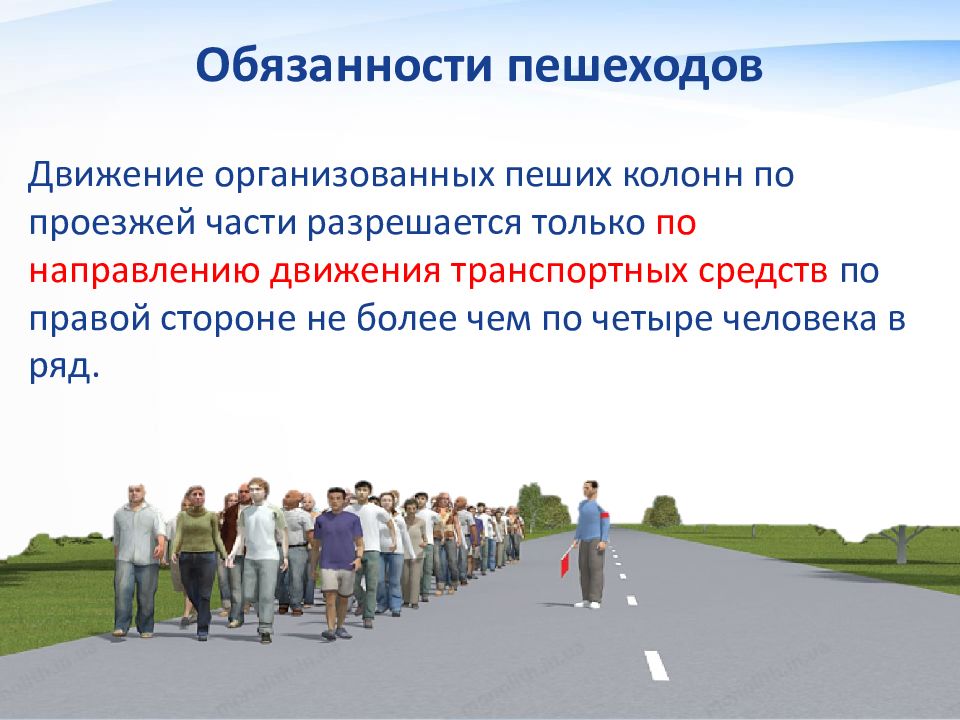 Обязанности пешеходов

Движение организованных пеших колонн по проезжей части разрешается только по направлению движения транспортных средств по правой стороне не более чем по четыре человека в ряд.